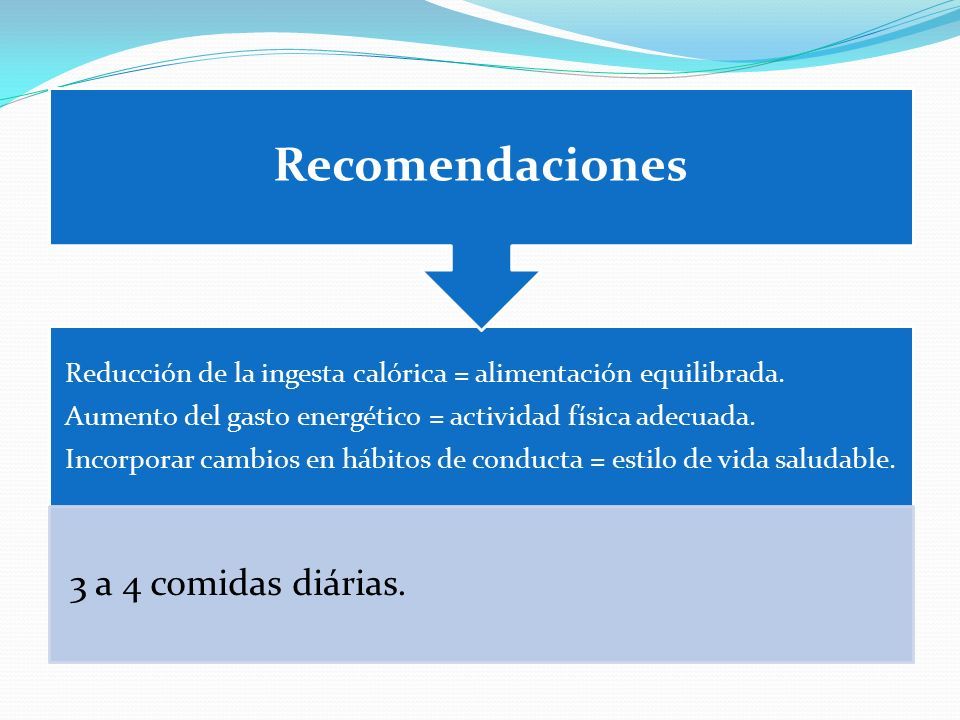 Recomendaciones

Reducción de la ingesta calórica = alimentación equilibrada.
Aumento del gasto energético = actividad física adecuada.
Incorporar cambios en hábitos de conducta = estilo de vida saludable.

3 a 4 comidas diárias.